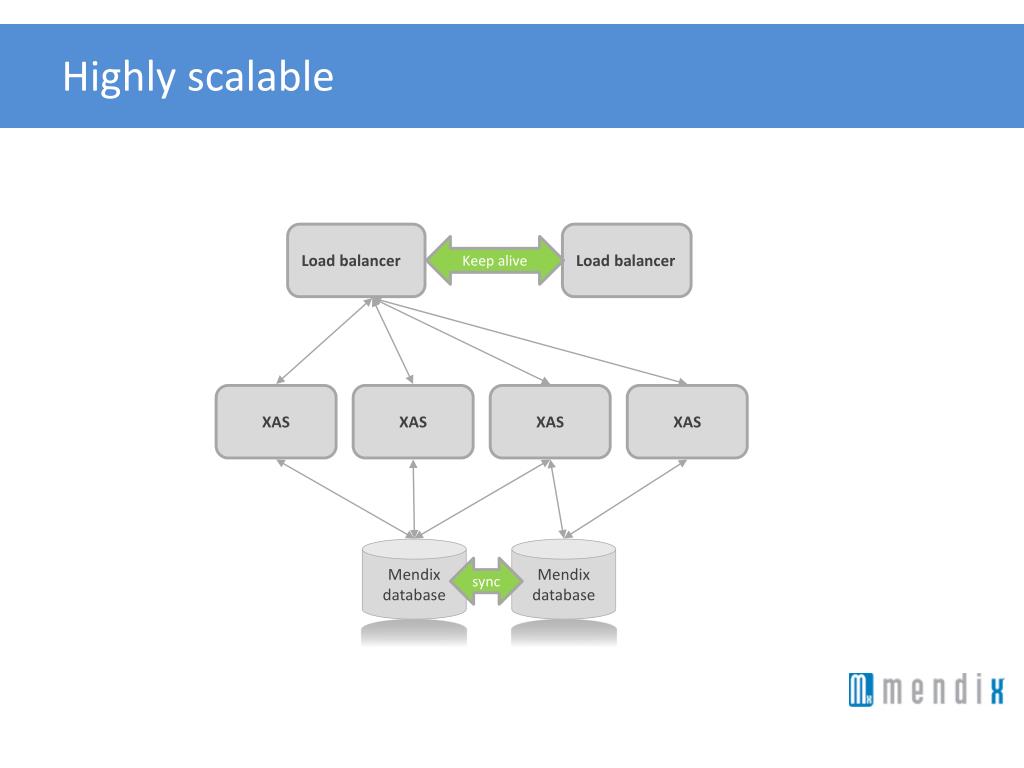 Highly scalable

Load balancer

Keep alive

Load balancer

XAS

XAS

XAS

XAS

Mendix database

sync

Mendix database

mendix